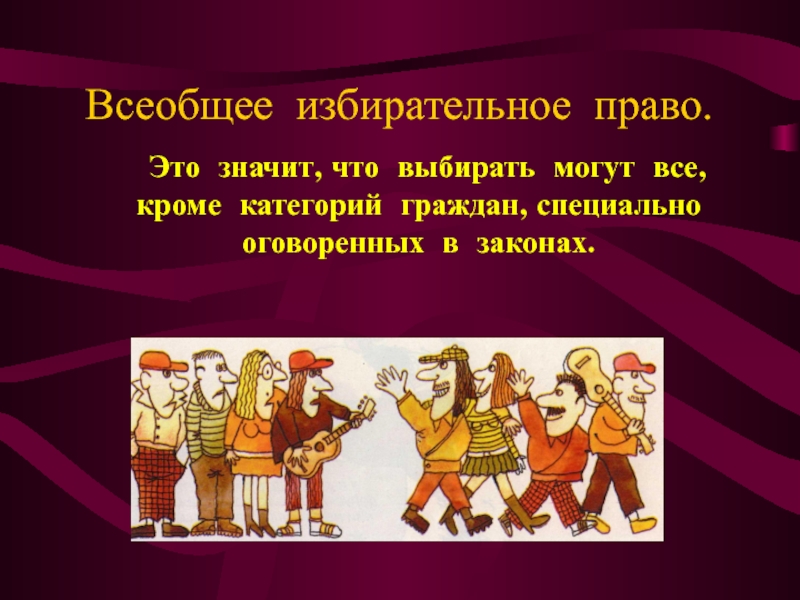 Всеобщее избирательное право.

Это значит, что выбирать могут все, кроме категорий граждан, специально оговоренных в законах.